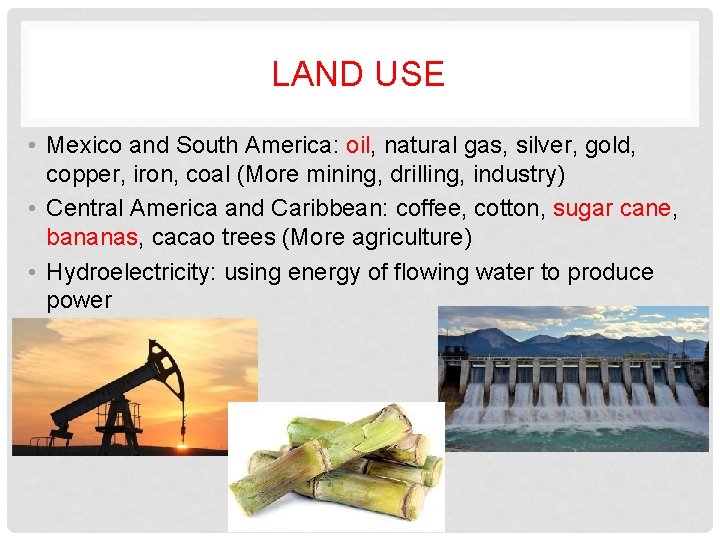 LAND USE

• Mexico and South America: oil, natural gas, silver, gold, copper, iron, coal (More mining, drilling, industry)
• Central America and Caribbean: coffee, cotton, sugar cane, bananas, cacao trees (More agriculture)
• Hydroelectricity: using energy of flowing water to produce power